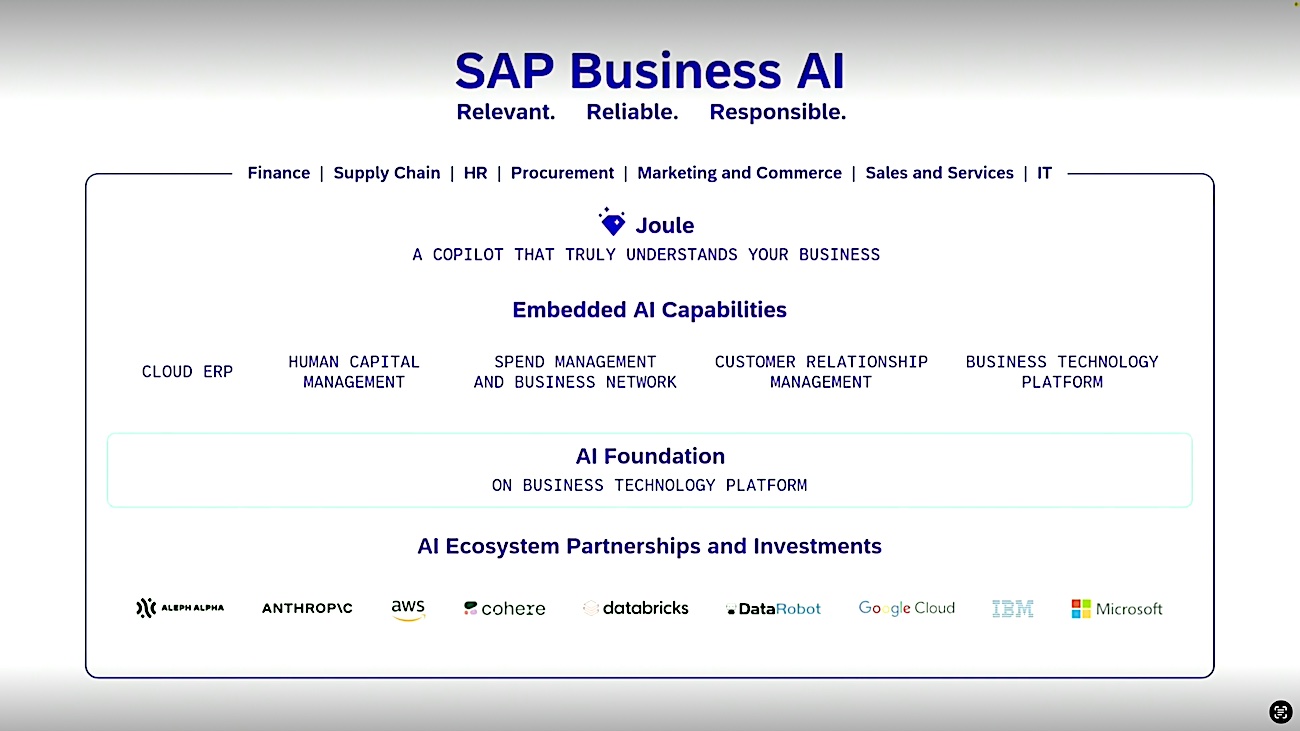 SAP Business AI
Relevant. Reliable. Responsible.

Finance | Supply Chain | HR | Procurement | Marketing and Commerce | Sales and Services | IT

Joule
A COPILOT THAT TRULY UNDERSTANDS YOUR BUSINESS

Embedded AI Capabilities

CLOUD ERP
HUMAN CAPITAL MANAGEMENT
SPEND MANAGEMENT AND BUSINESS NETWORK
CUSTOMER RELATIONSHIP MANAGEMENT
BUSINESS TECHNOLOGY PLATFORM

AI Foundation
ON BUSINESS TECHNOLOGY PLATFORM

AI Ecosystem Partnerships and Investments

ALEPH ALPHA ANTHROP\C aws cohere databricks DataRobot Google Cloud IBM Microsoft